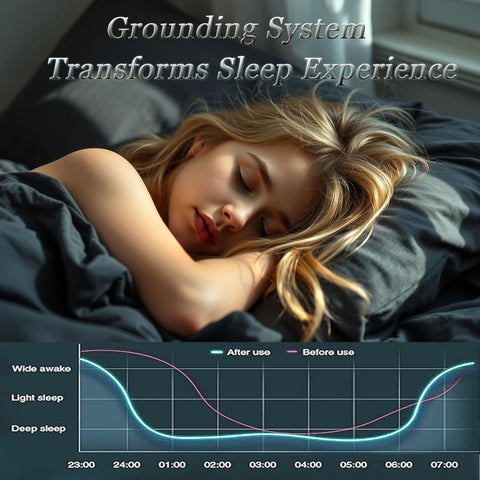 Grounding System Transforms Sleep Experience

After use
Before use

Wide awake
Light sleep
Deep sleep

23:00 24:00 01:00 02:00 03:00 04:00 05:00 06:00 07:00